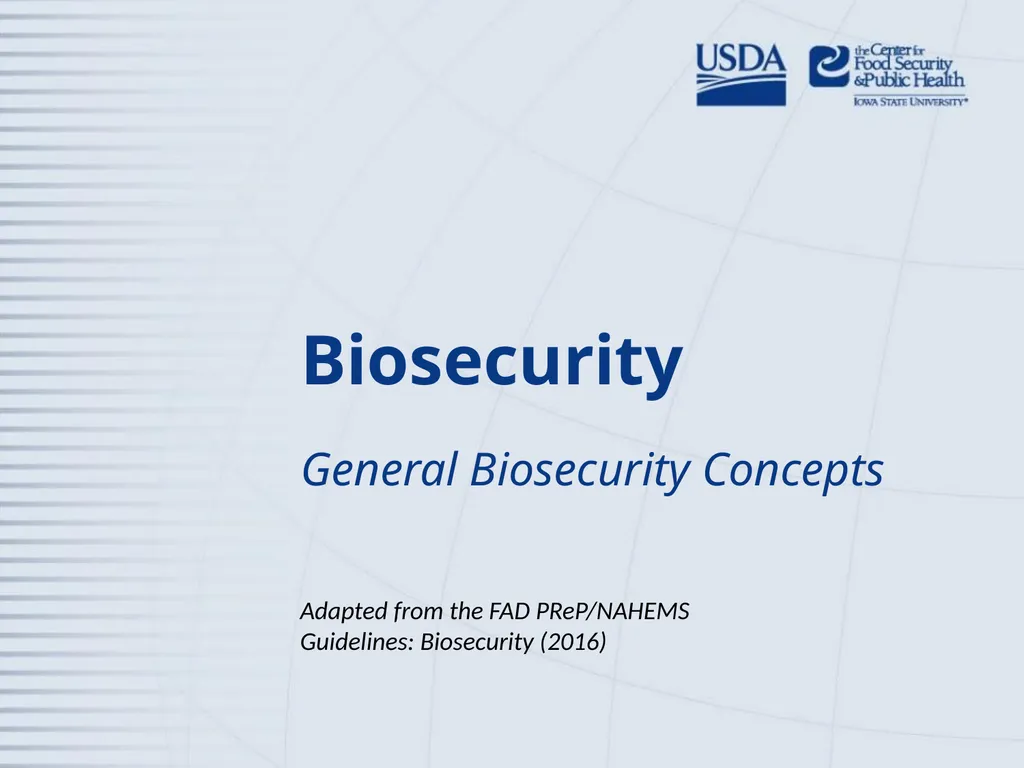 USDA

the Center for Food Security & Public Health
IOWA STATE UNIVERSITY®

Biosecurity

General Biosecurity Concepts

Adapted from the FAD PReP/NAHEMS Guidelines: Biosecurity (2016)